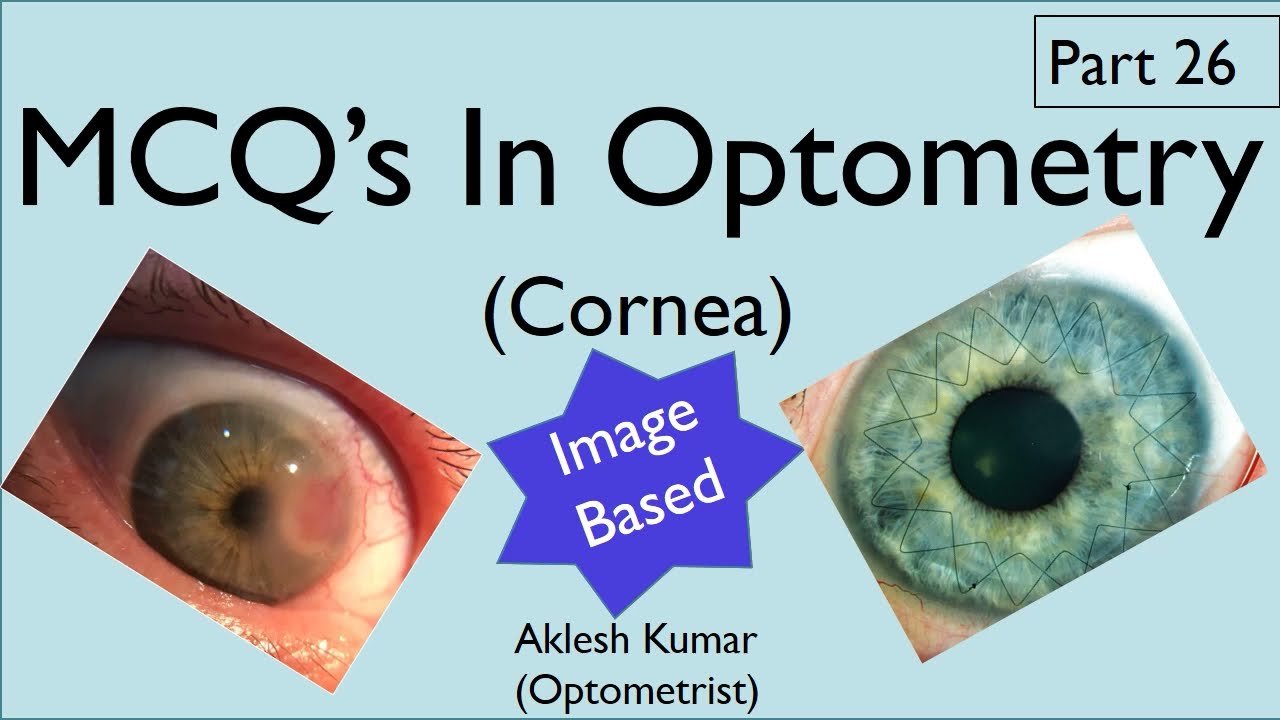 Part 26

MCQ's In Optometry

(Cornea)

Image Based

Aklesh Kumar
(Optometrist)